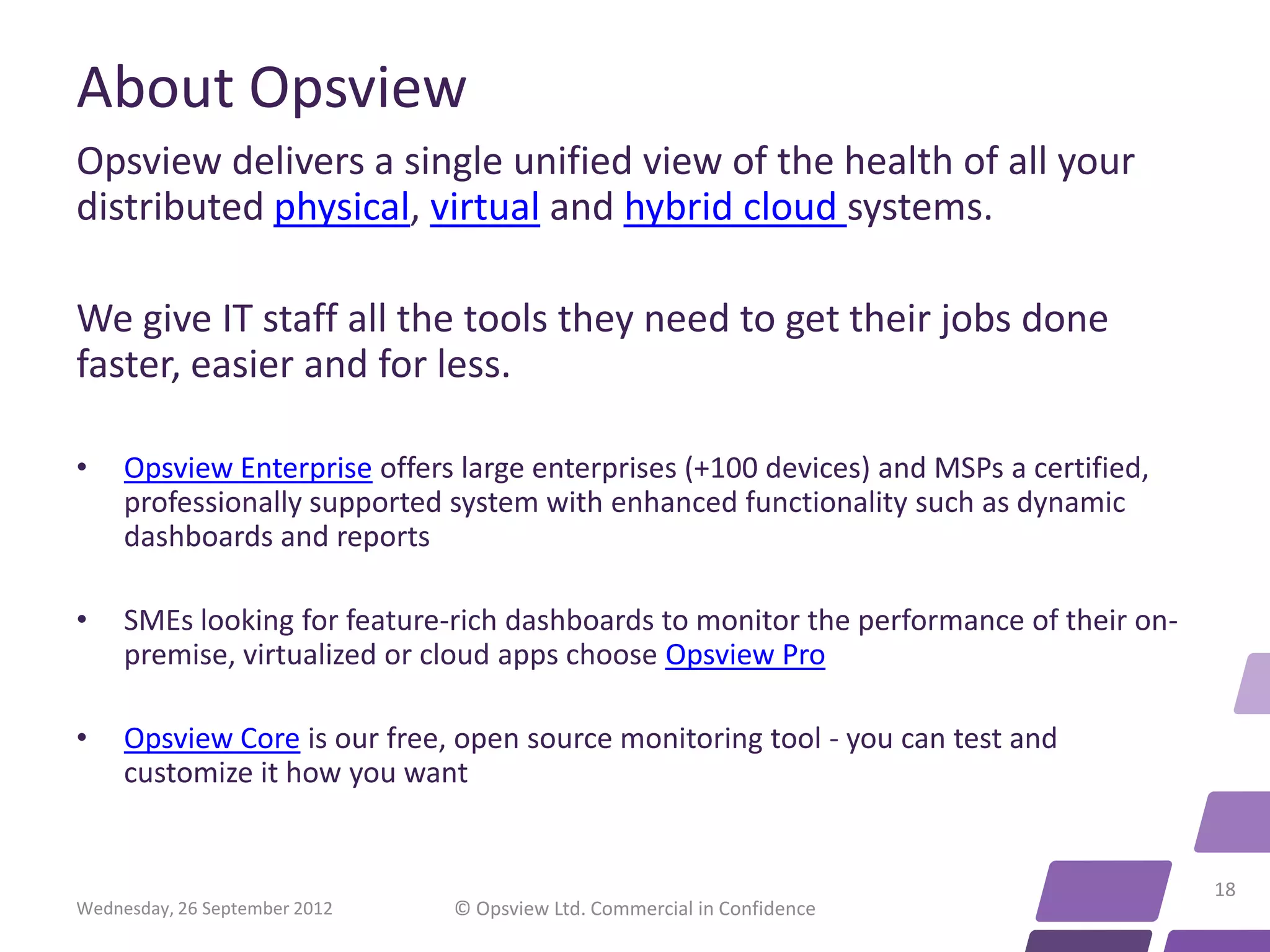 About Opsview

Opsview delivers a single unified view of the health of all your distributed physical, virtual and hybrid cloud systems.

We give IT staff all the tools they need to get their jobs done faster, easier and for less.

• Opsview Enterprise offers large enterprises (+100 devices) and MSPs a certified, professionally supported system with enhanced functionality such as dynamic dashboards and reports

• SMEs looking for feature-rich dashboards to monitor the performance of their on-premise, virtualized or cloud apps choose Opsview Pro

• Opsview Core is our free, open source monitoring tool - you can test and customize it how you want

Wednesday, 26 September 2012

© Opsview Ltd. Commercial in Confidence

18